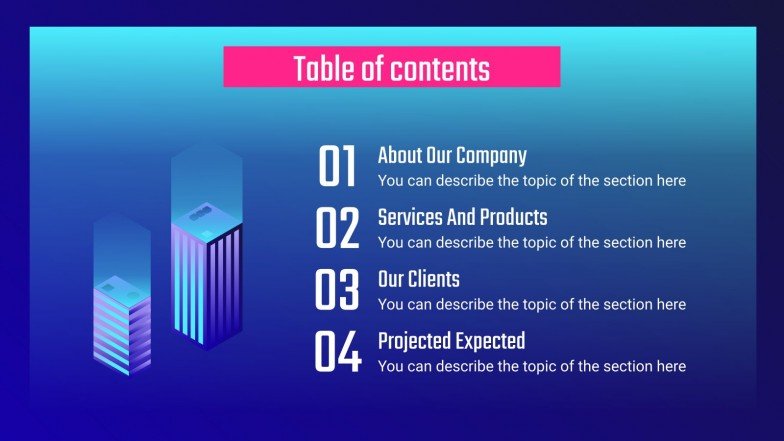 Table of contents

01
About Our Company
You can describe the topic of the section here

02
Services And Products
You can describe the topic of the section here

03
Our Clients
You can describe the topic of the section here

04
Projected Expected
You can describe the topic of the section here